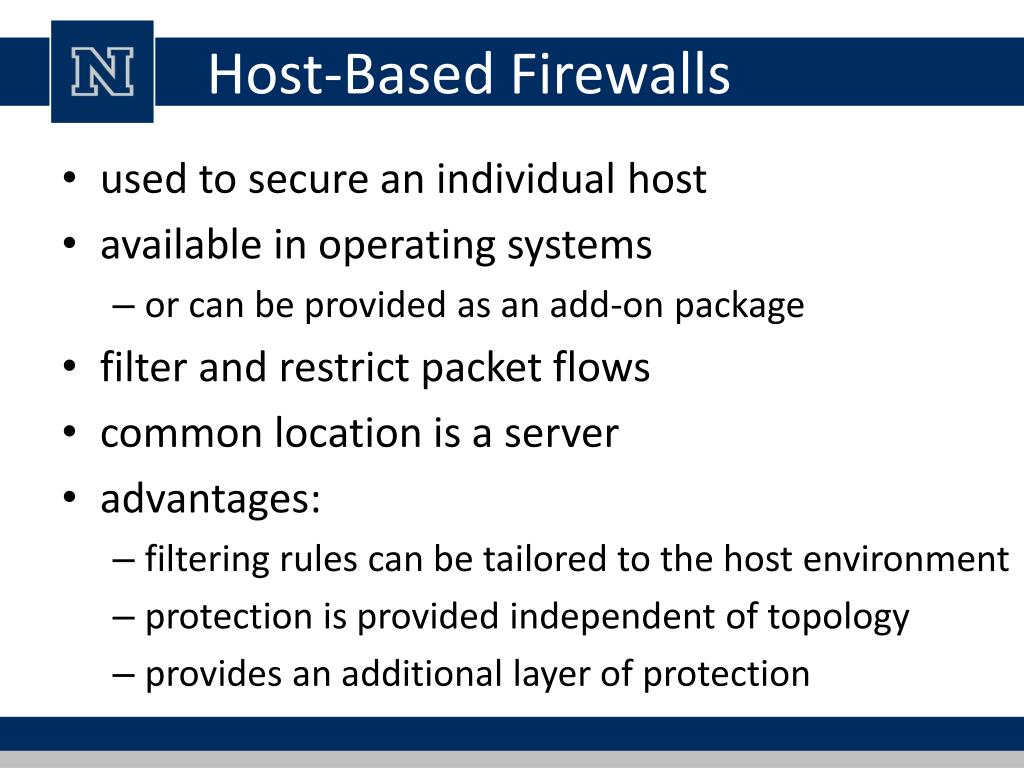 N

Host-Based Firewalls

• used to secure an individual host
• available in operating systems
– or can be provided as an add-on package
• filter and restrict packet flows
• common location is a server
• advantages:
– filtering rules can be tailored to the host environment
– protection is provided independent of topology
– provides an additional layer of protection